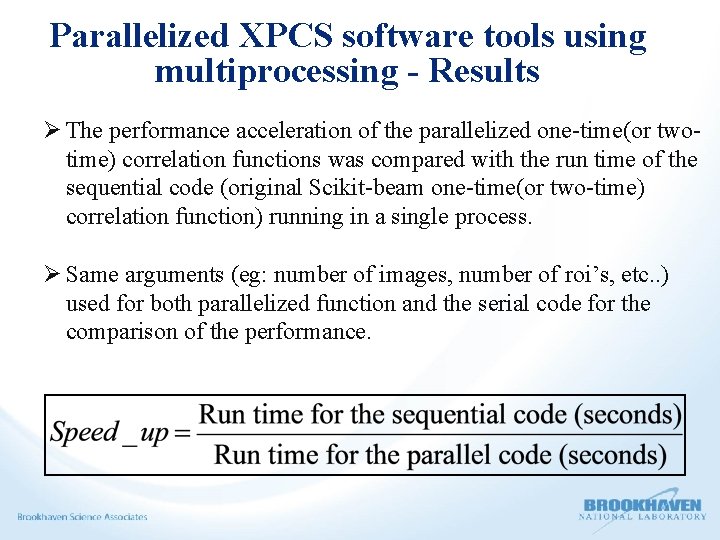 Parallelized XPCS software tools using multiprocessing - Results

➢ The performance acceleration of the parallelized one-time(or two-time) correlation functions was compared with the run time of the sequential code (original Scikit-beam one-time(or two-time) correlation function) running in a single process.

➢ Same arguments (eg: number of images, number of roi's, etc..) used for both parallelized function and the serial code for the comparison of the performance.

$Speed\_up = \frac{\text{Run time for the sequential code (seconds)}}{\text{Run time for the parallel code (seconds)}}$

Brookhaven Science Associates

BROOKHAVEN NATIONAL LABORATORY